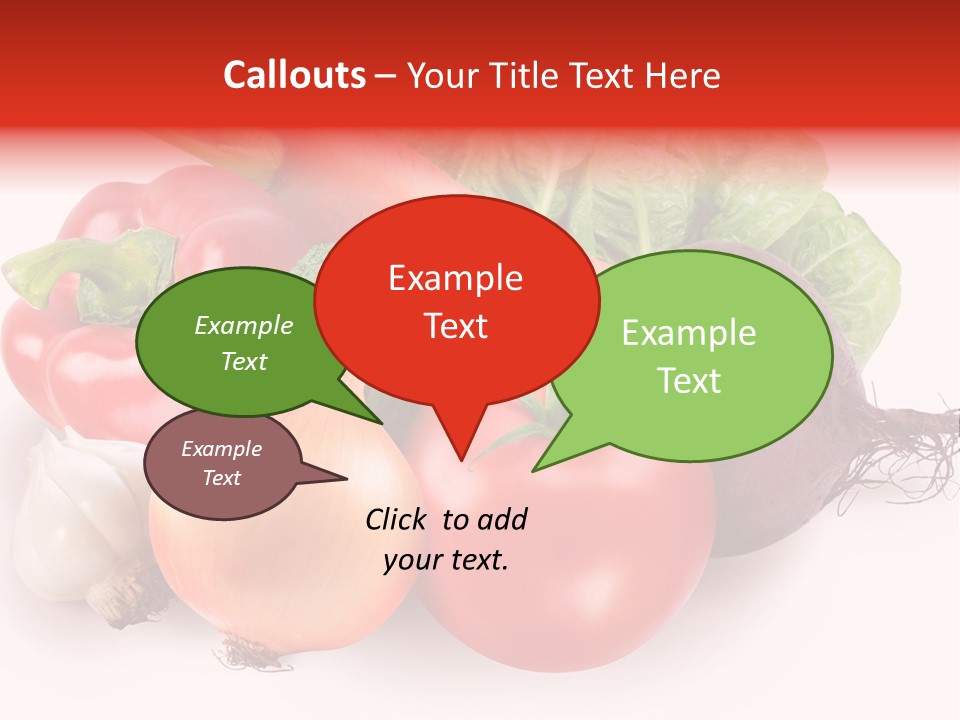 Callouts – Your Title Text Here

Example Text

Example Text

Example Text

Example Text

Click to add your text.